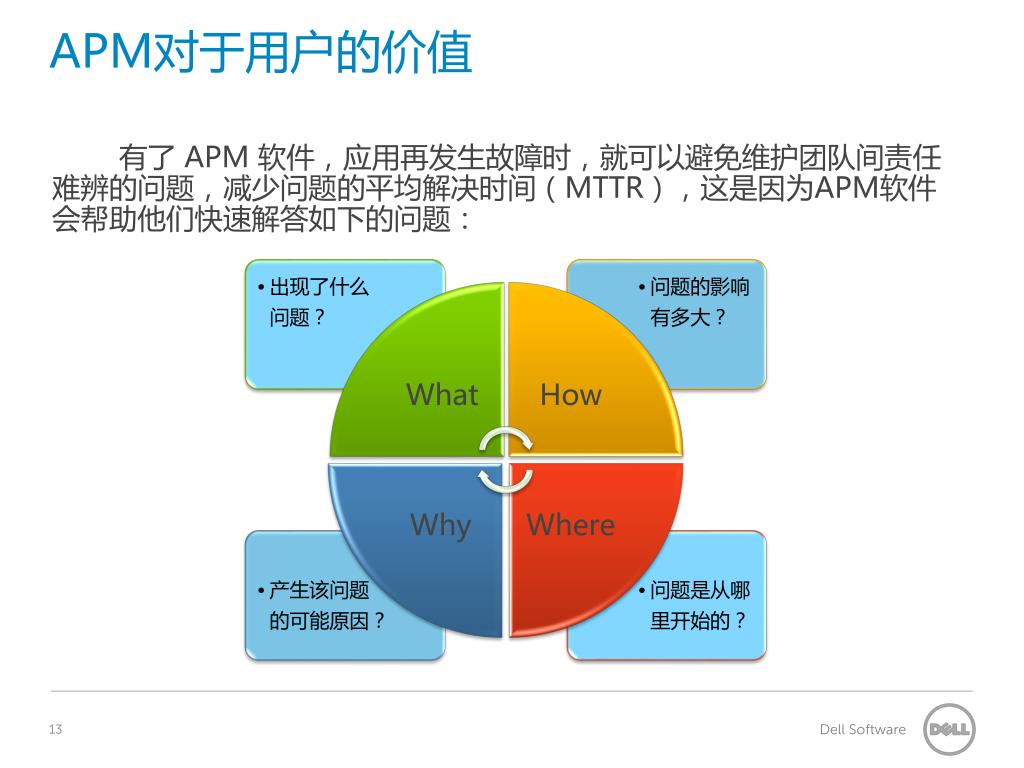 APM对于用户的价值

有了 APM 软件，应用再发生故障时，就可以避免维护团队间责任难辨的问题，减少问题的平均解决时间（MTTR），这是因为APM软件会帮助他们快速解答如下的问题：

• 出现了什么问题？

• 问题的影响有多大？

What

How

Why

Where

• 产生该问题的可能原因？

• 问题是从哪里开始的？

13

Dell Software

DELL